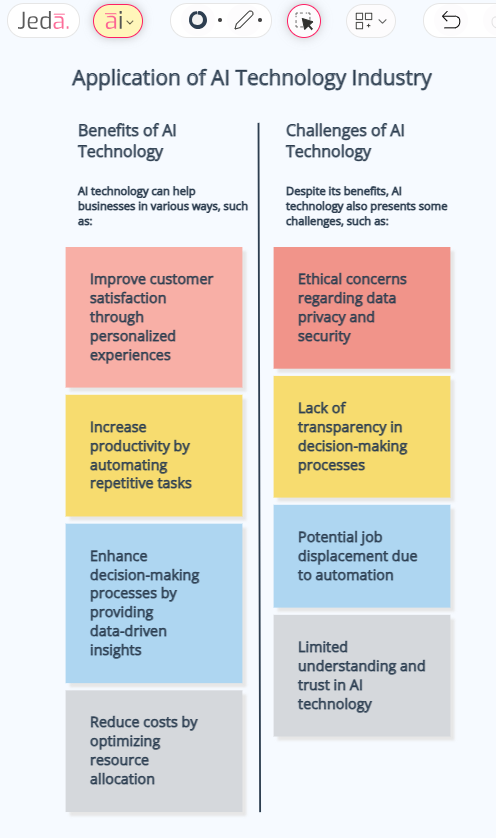 Jedā.

āi

Application of AI Technology Industry

Benefits of AI Technology

AI technology can help businesses in various ways, such as:

Improve customer satisfaction through personalized experiences

Increase productivity by automating repetitive tasks

Enhance decision-making processes by providing data-driven insights

Reduce costs by optimizing resource allocation

Challenges of AI Technology

Despite its benefits, AI technology also presents some challenges, such as:

Ethical concerns regarding data privacy and security

Lack of transparency in decision-making processes

Potential job displacement due to automation

Limited understanding and trust in AI technology